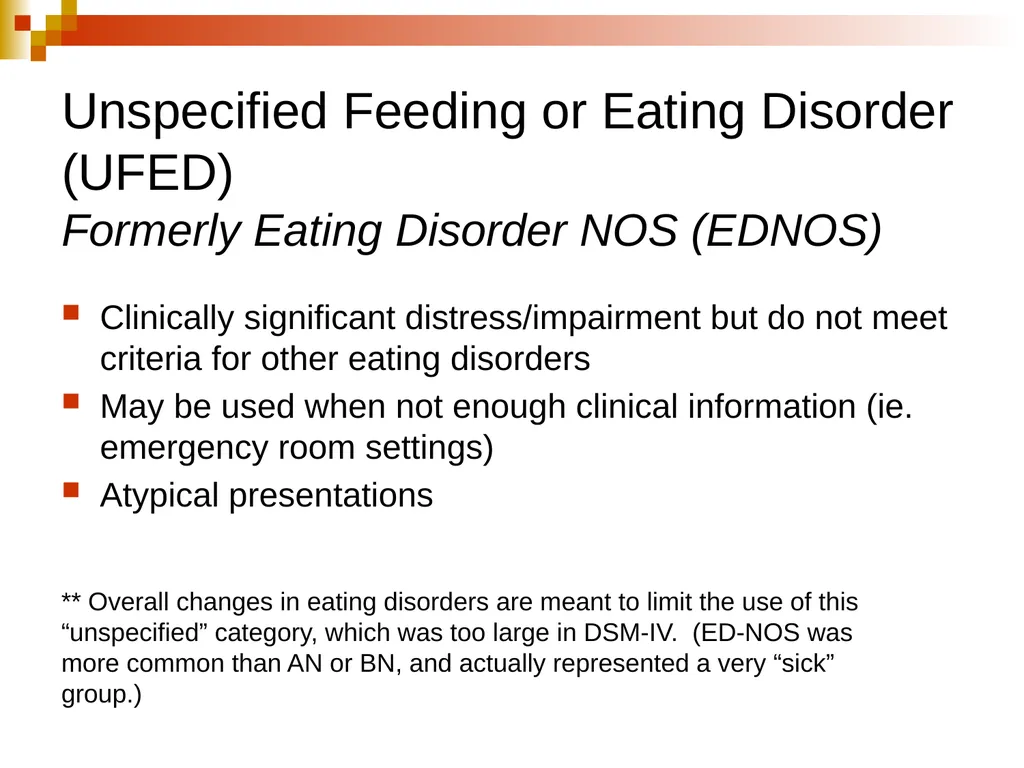 Unspecified Feeding or Eating Disorder (UFED)
Formerly Eating Disorder NOS (EDNOS)

Clinically significant distress/impairment but do not meet criteria for other eating disorders
May be used when not enough clinical information (ie. emergency room settings)
Atypical presentations

** Overall changes in eating disorders are meant to limit the use of this “unspecified” category, which was too large in DSM-IV. (ED-NOS was more common than AN or BN, and actually represented a very “sick” group.)